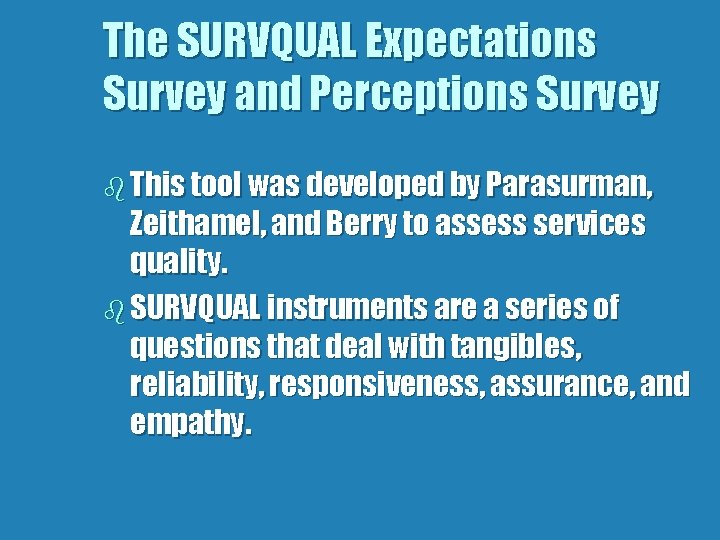 The SURVQUAL Expectations Survey and Perceptions Survey

This tool was developed by Parasurman, Zeithamel, and Berry to assess services quality.

SURVQUAL instruments are a series of questions that deal with tangibles, reliability, responsiveness, assurance, and empathy.